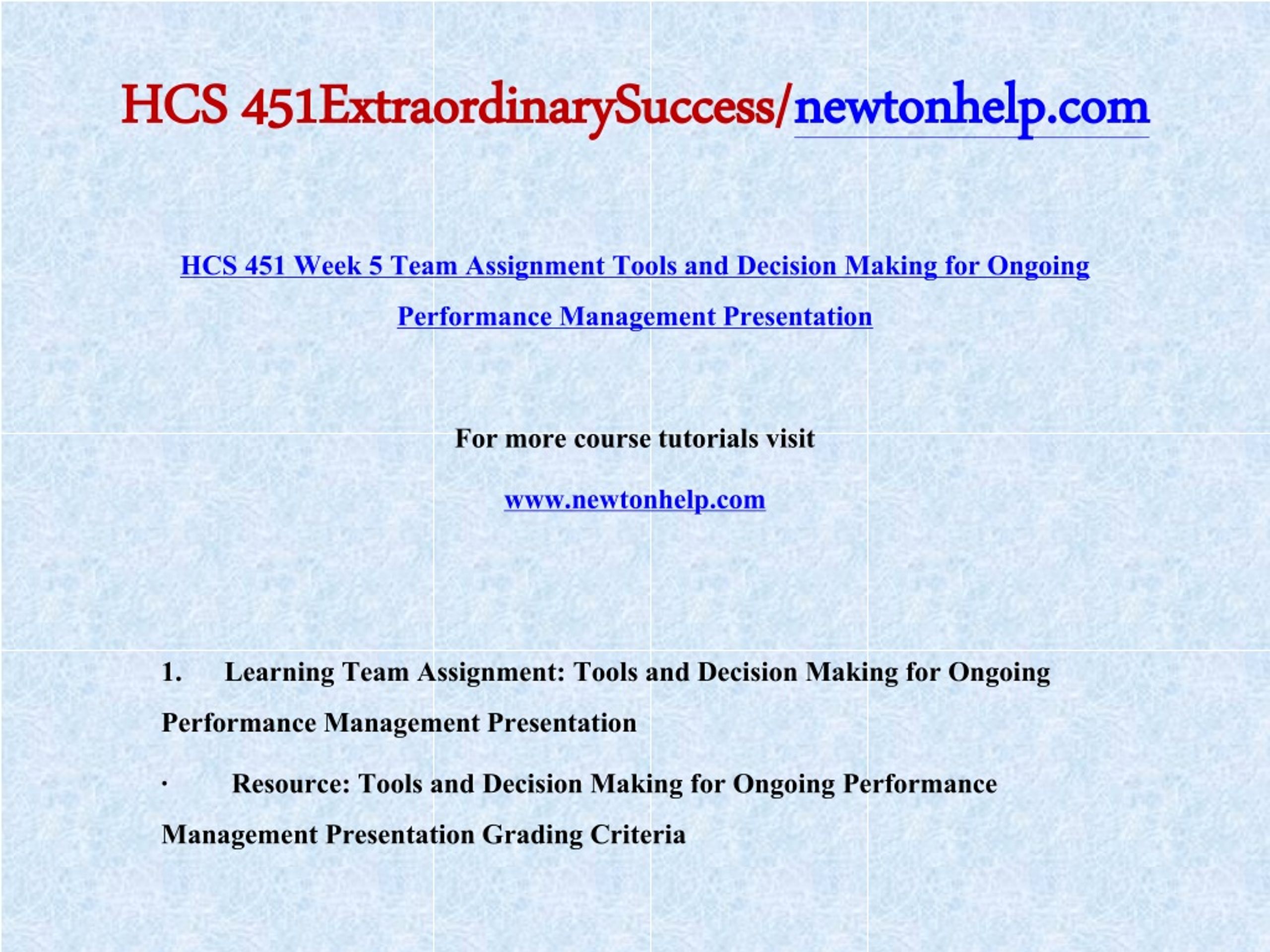 HCS 451ExtraordinarySuccess/newtonhelp.com

HCS 451 Week 5 Team Assignment Tools and Decision Making for Ongoing Performance Management Presentation

For more course tutorials visit

www.newtonhelp.com

1. Learning Team Assignment: Tools and Decision Making for Ongoing Performance Management Presentation

· Resource: Tools and Decision Making for Ongoing Performance Management Presentation Grading Criteria